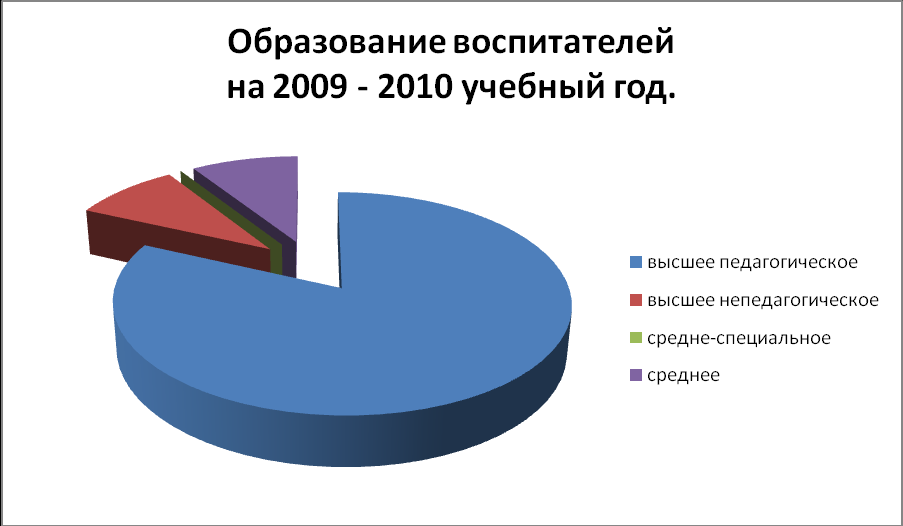 Образование воспитателей на 2009 - 2010 учебный год.

высшее педагогическое
высшее непедагогическое
средне-специальное
среднее